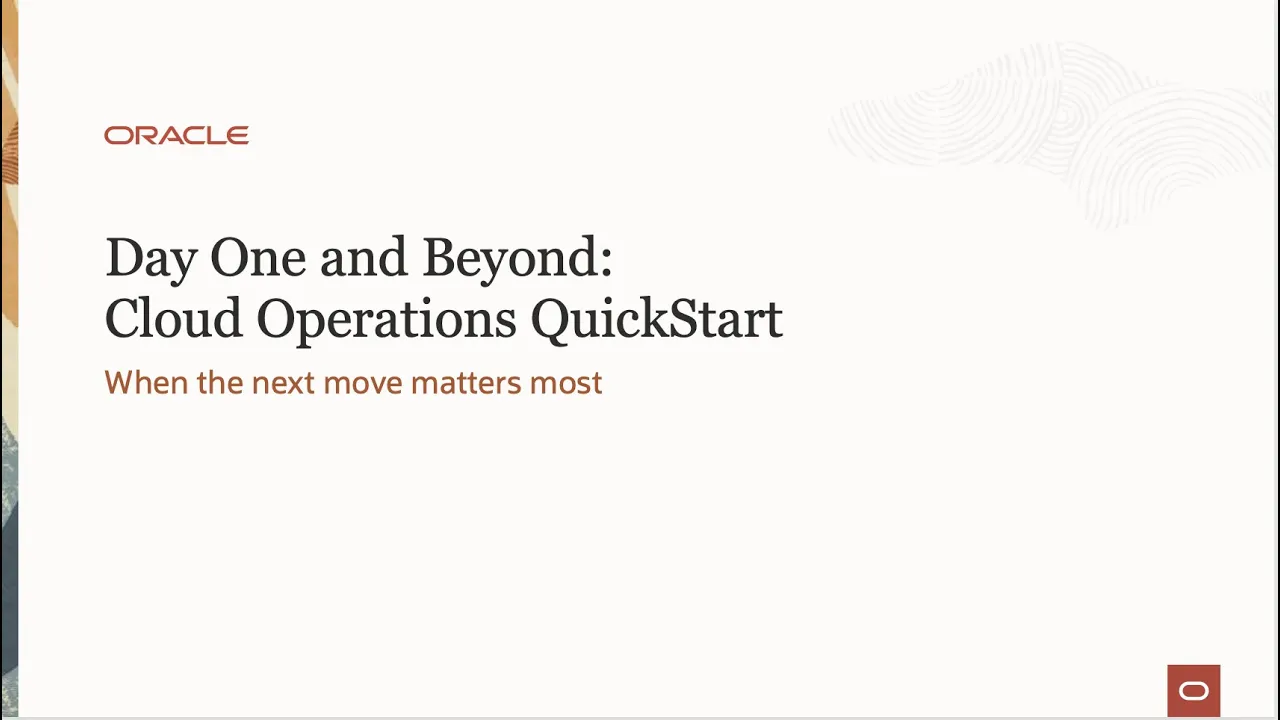 ORACLE

Day One and Beyond:
Cloud Operations QuickStart

When the next move matters most